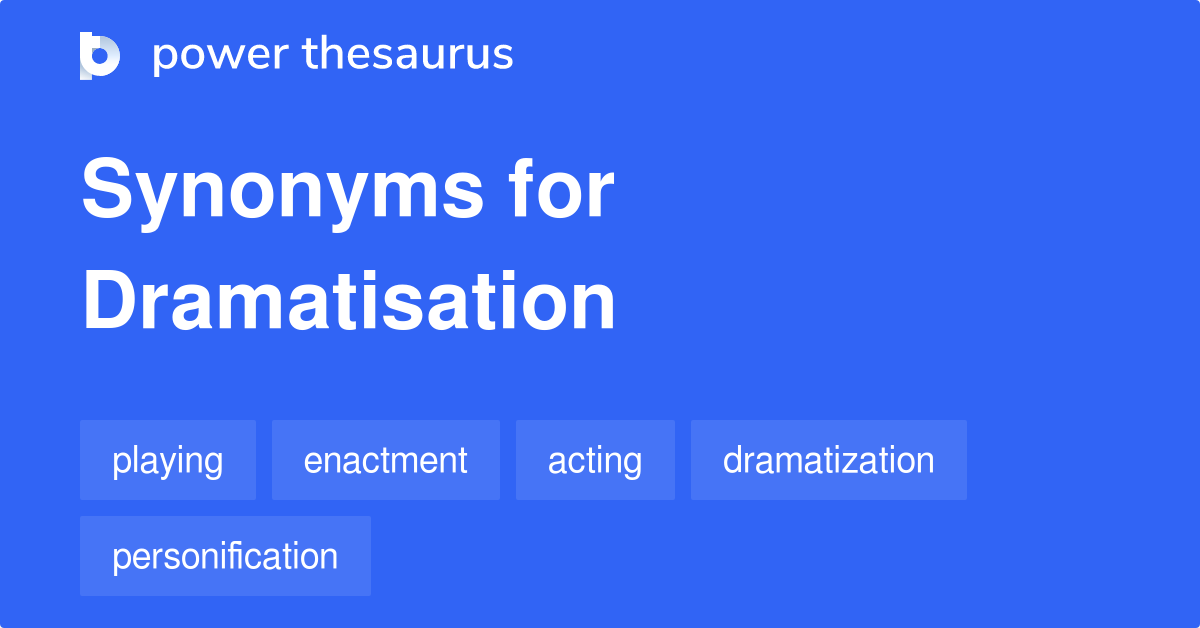 power thesaurus

Synonyms for Dramatisation

playing
enactment
acting
dramatization
personification